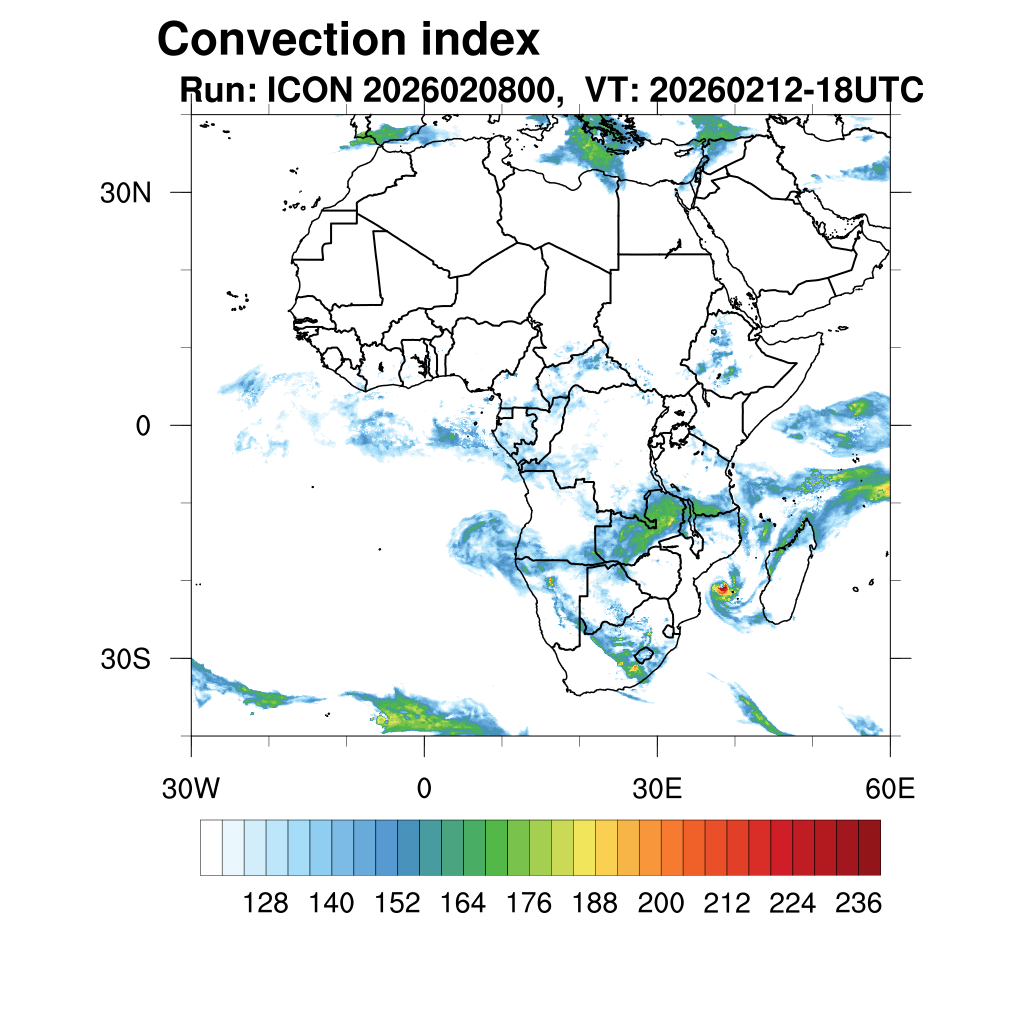 Convection index
Run: ICON 2026020800, VT: 20260212-18UTC

30N
0
30S

30W
0
30E
60E

128
140
152
164
176
188
200
212
224
236